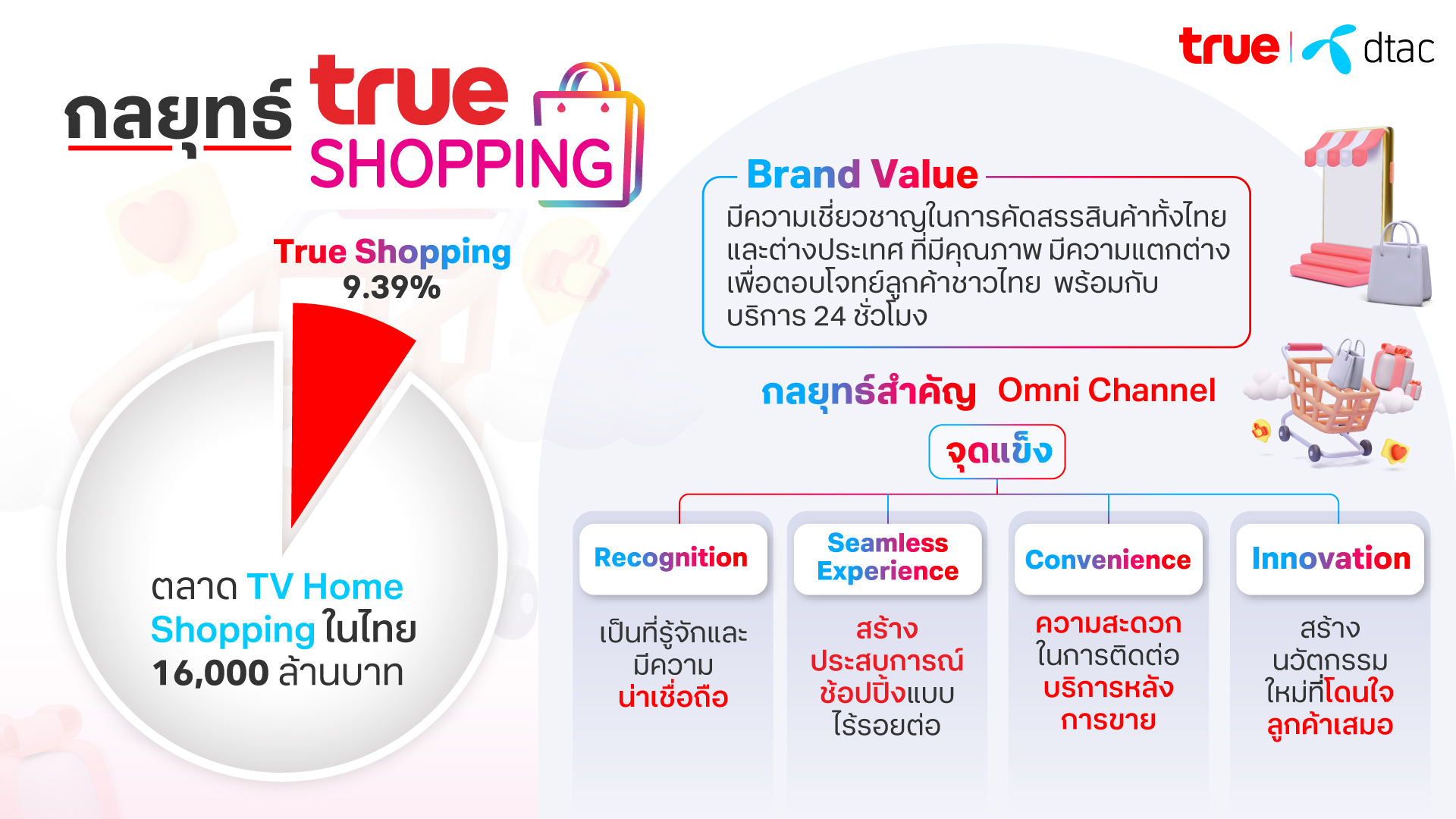 true | dtac

กลยุทธ์ true SHOPPING

True Shopping
9.39%

ตลาด TV Home Shopping ในไทย 16,000 ล้านบาท

Brand Value
มีความเชี่ยวชาญในการคัดสรรสินค้าทั้งไทยและต่างประเทศ ที่มีคุณภาพ มีความแตกต่าง เพื่อตอบโจทย์ลูกค้าชาวไทย พร้อมกับบริการ 24 ชั่วโมง

กลยุทธ์สำคัญ Omni Channel

จุดแข็ง

Recognition
เป็นที่รู้จักและมีความน่าเชื่อถือ

Seamless Experience
สร้างประสบการณ์ช้อปปิ้งแบบไร้รอยต่อ

Convenience
ความสะดวกในการติดต่อบริการหลังการขาย

Innovation
สร้างนวัตกรรมใหม่ที่โดนใจลูกค้าเสมอ